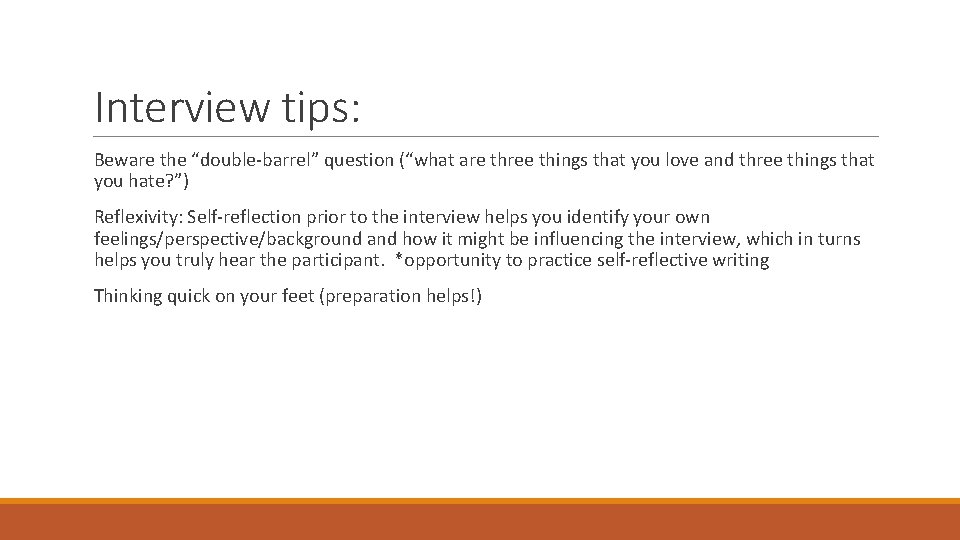 Interview tips:

Beware the “double-barrel” question (“what are three things that you love and three things that you hate?”)

Reflexivity: Self-reflection prior to the interview helps you identify your own feelings/perspective/background and how it might be influencing the interview, which in turns helps you truly hear the participant. *opportunity to practice self-reflective writing

Thinking quick on your feet (preparation helps!)